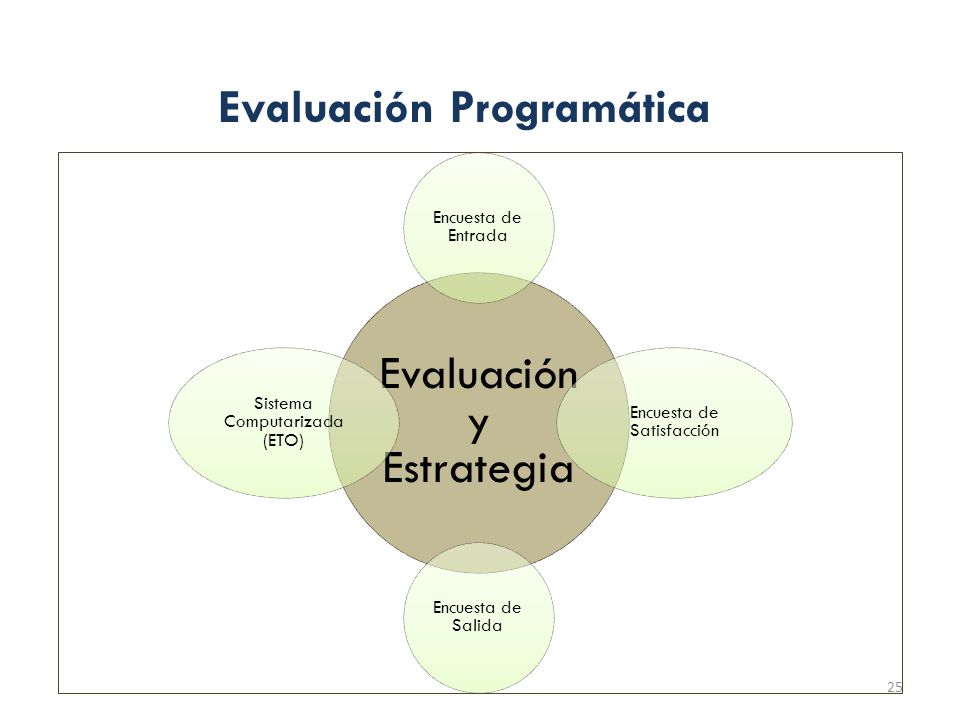 Evaluación Programática

Encuesta de Entrada

Sistema Computarizada (ETO)

Evaluación y Estrategia

Encuesta de Satisfacción

Encuesta de Salida

25